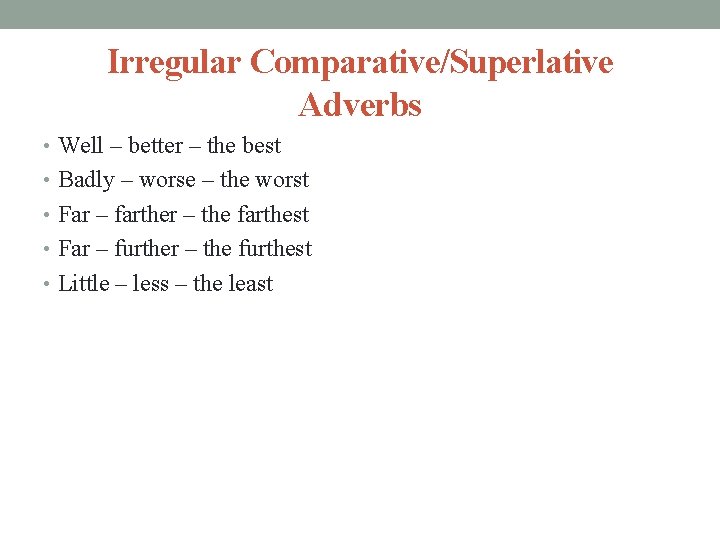 Irregular Comparative/Superlative Adverbs

• Well – better – the best
• Badly – worse – the worst
• Far – farther – the farthest
• Far – further – the furthest
• Little – less – the least